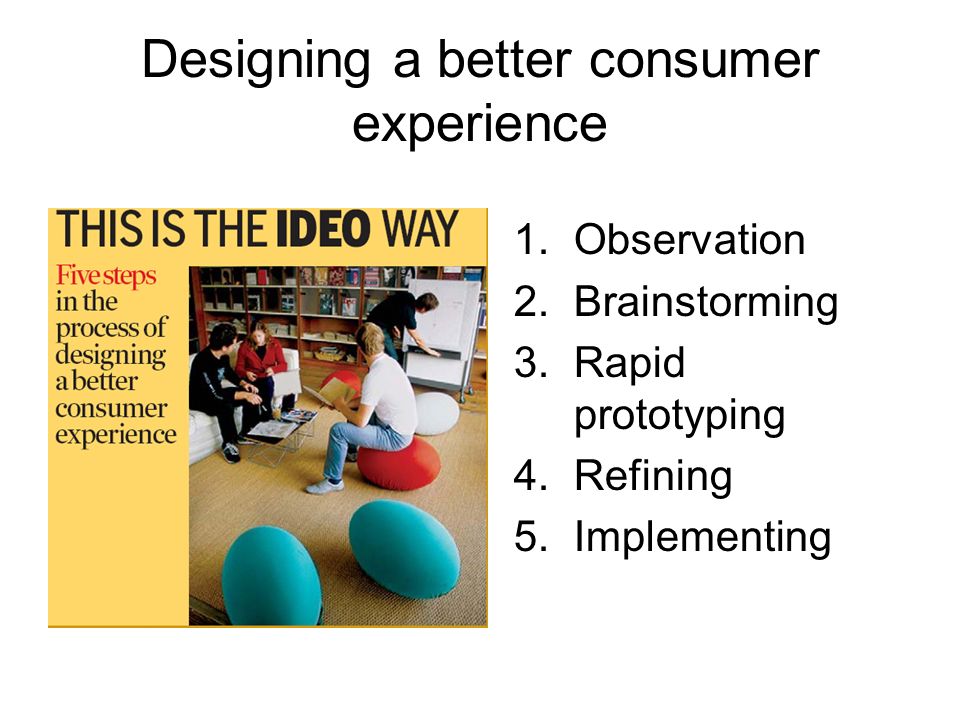 Designing a better consumer experience

THIS IS THE IDEO WAY

Five steps in the process of designing a better consumer experience

1. Observation
2. Brainstorming
3. Rapid prototyping
4. Refining
5. Implementing